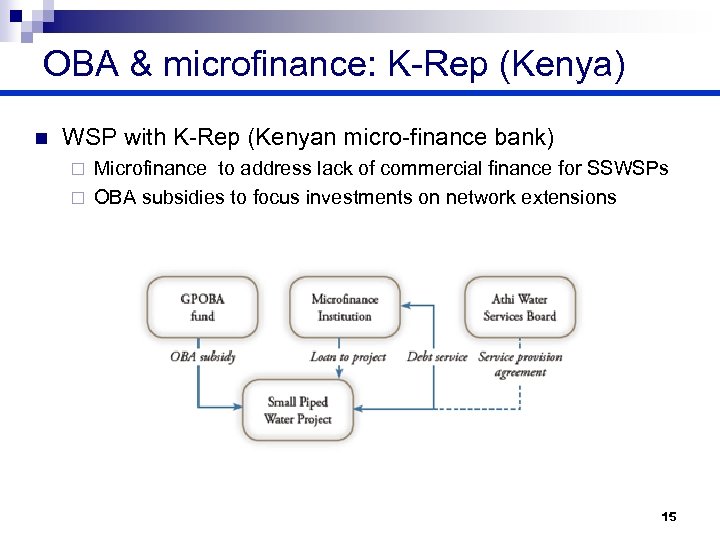 OBA & microfinance: K-Rep (Kenya)

WSP with K-Rep (Kenyan micro-finance bank)

Microfinance to address lack of commercial finance for SSWSPs

OBA subsidies to focus investments on network extensions

GPOBA fund

Microfinance Institution

Athi Water Services Board

OBA subsidy

Loan to project

Debt service

Service provision agreement

Small Piped Water Project

15